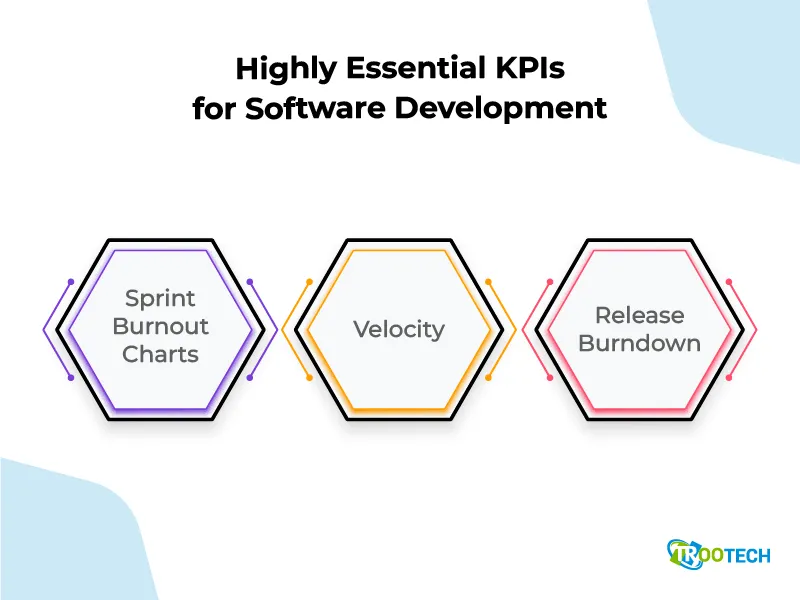 Highly Essential KPIs
for Software Development

Sprint Burnout Charts

Velocity

Release Burndown

TROOTECH